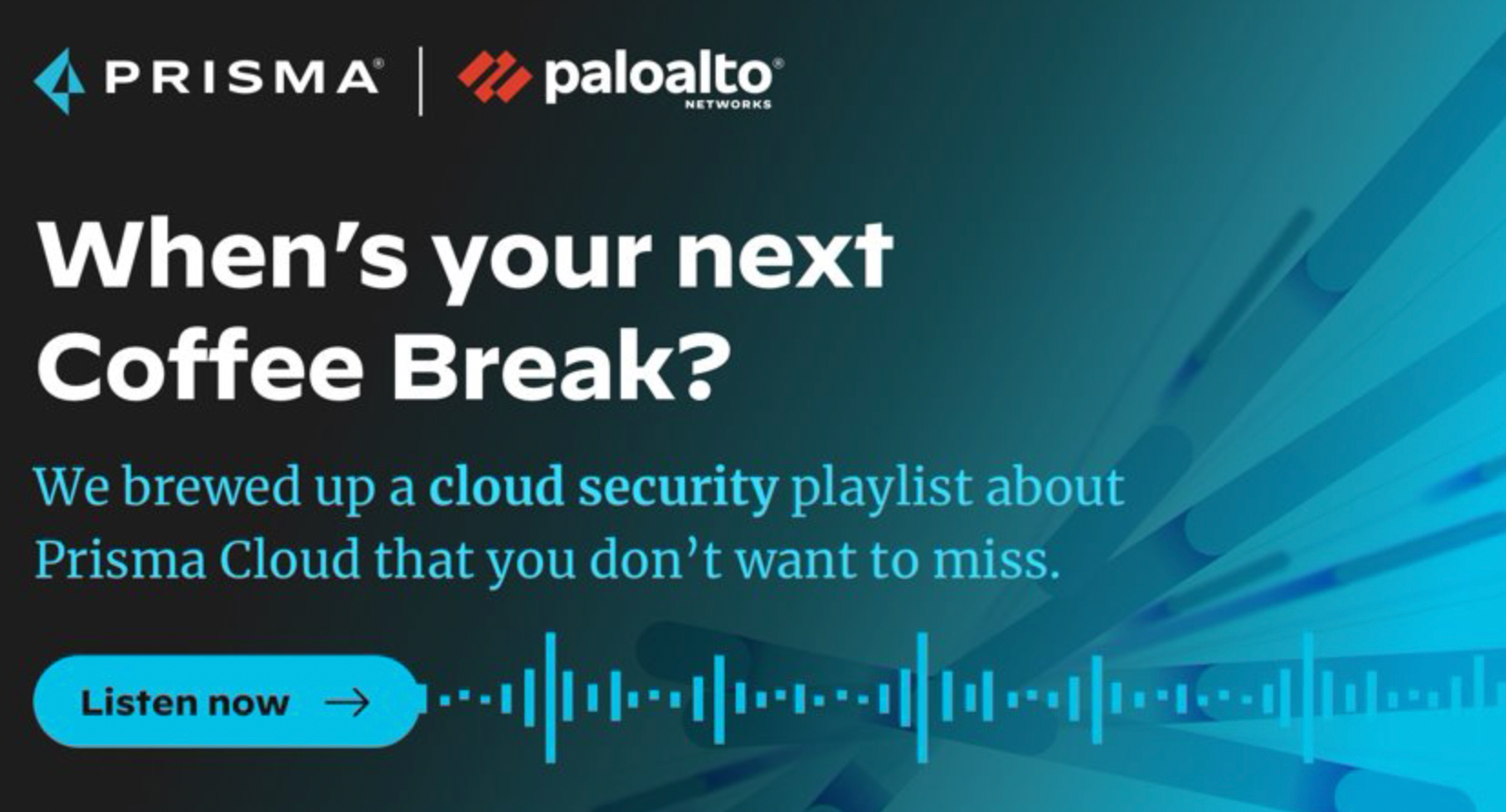 PRISMA® | paloalto® NETWORKS

When's your next Coffee Break?

We brewed up a cloud security playlist about Prisma Cloud that you don't want to miss.

Listen now →